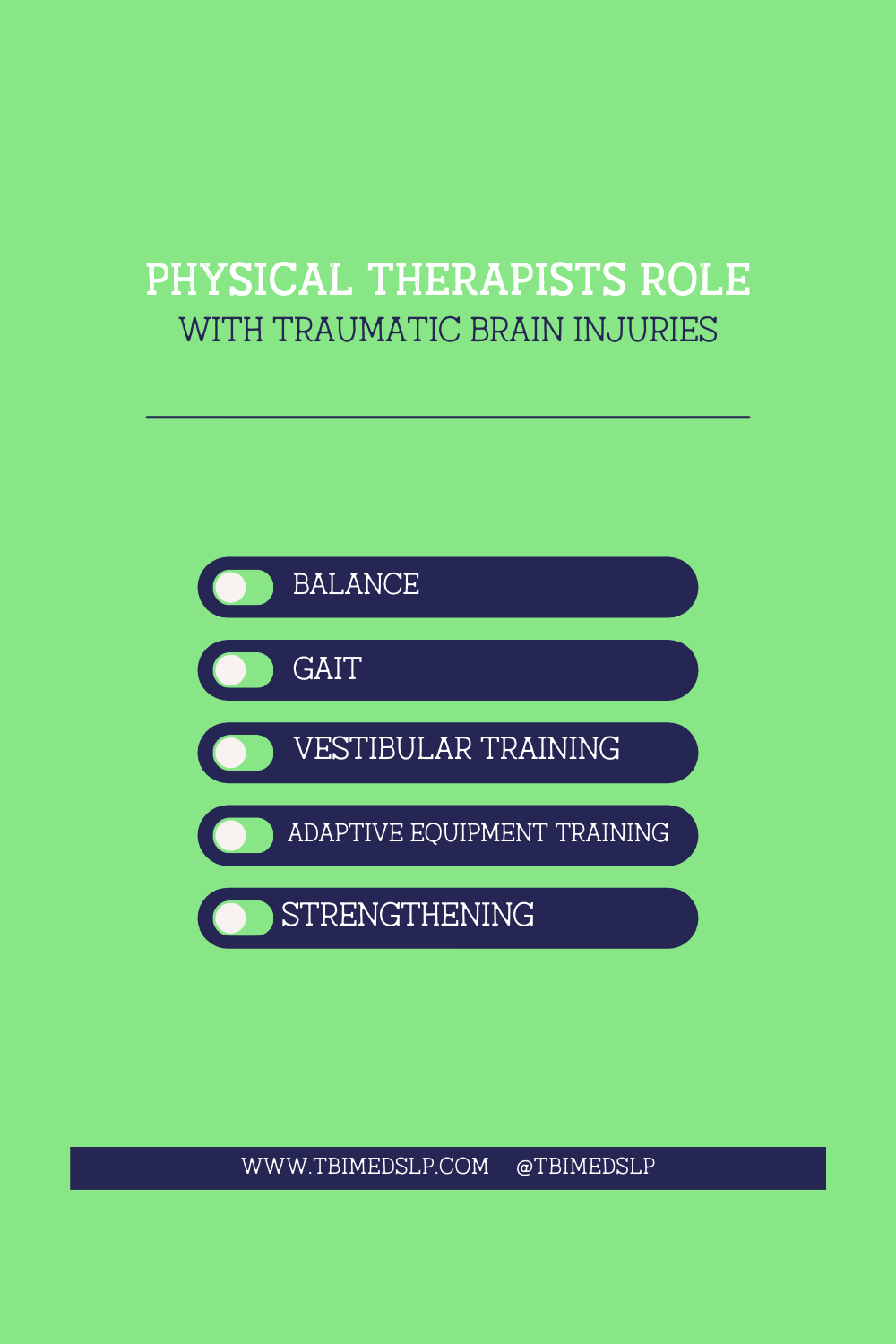 PHYSICAL THERAPISTS ROLE
WITH TRAUMATIC BRAIN INJURIES

BALANCE

GAIT

VESTIBULAR TRAINING

ADAPTIVE EQUIPMENT TRAINING

STRENGTHENING

WWW.TBIMEDSLP.COM @TBIMEDSLP